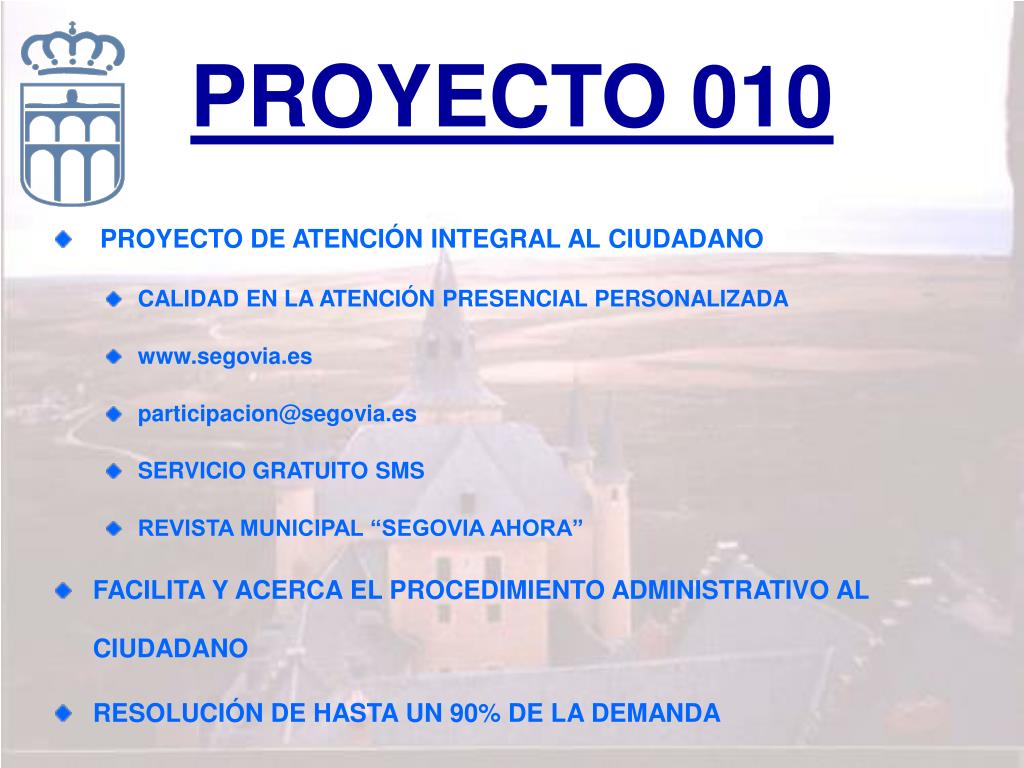 PROYECTO 010

PROYECTO DE ATENCIÓN INTEGRAL AL CIUDADANO

CALIDAD EN LA ATENCIÓN PRESENCIAL PERSONALIZADA

www.segovia.es

participacion@segovia.es

SERVICIO GRATUITO SMS

REVISTA MUNICIPAL “SEGOVIA AHORA”

FACILITA Y ACERCA EL PROCEDIMIENTO ADMINISTRATIVO AL CIUDADANO

RESOLUCIÓN DE HASTA UN 90% DE LA DEMANDA